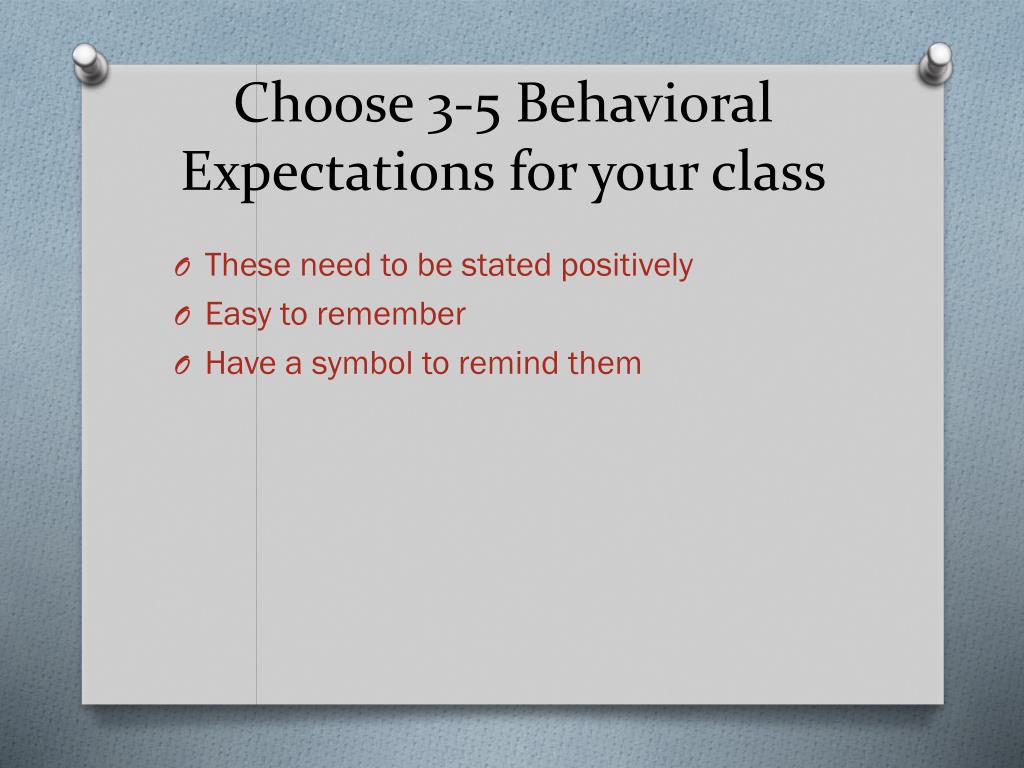 Choose 3-5 Behavioral Expectations for your class

O These need to be stated positively
O Easy to remember
O Have a symbol to remind them